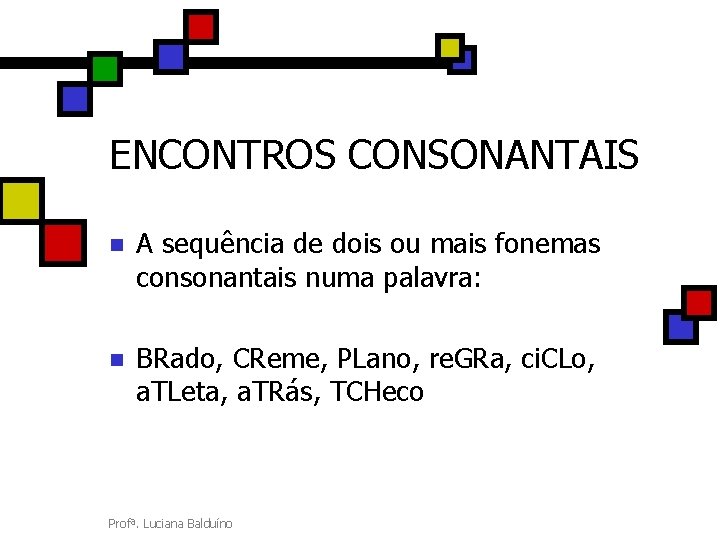 ENCONTROS CONSONANTAIS

A sequência de dois ou mais fonemas consonantais numa palavra:

BRado, CReme, PLano, reGRa, ciCLo, aTLeta, aTRás, TCHeco

Profª. Luciana Balduíno